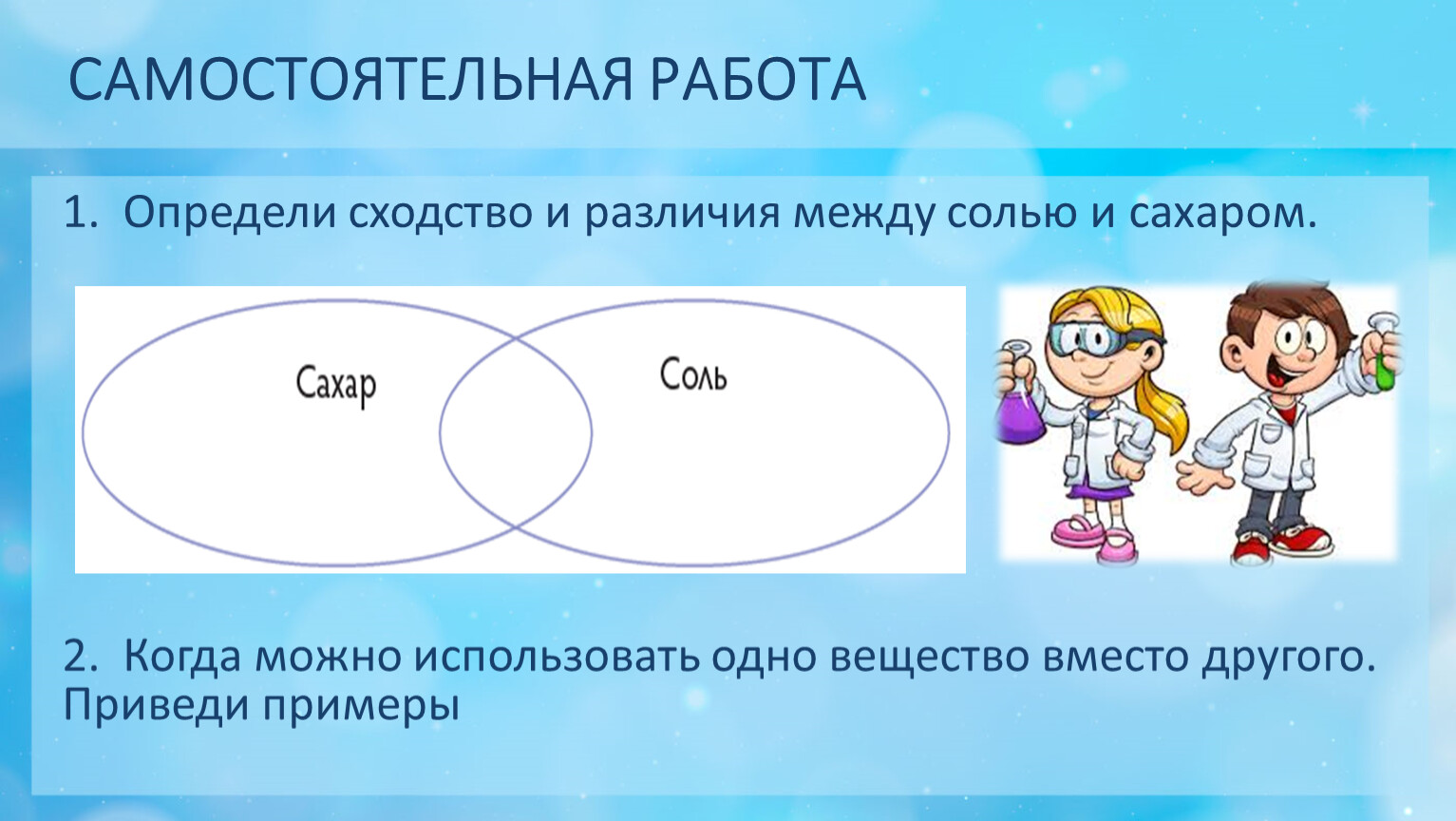 САМОСТОЯТЕЛЬНАЯ РАБОТА

1. Определи сходство и различия между солью и сахаром.

Сахар

Соль

2. Когда можно использовать одно вещество вместо другого. Приведи примеры